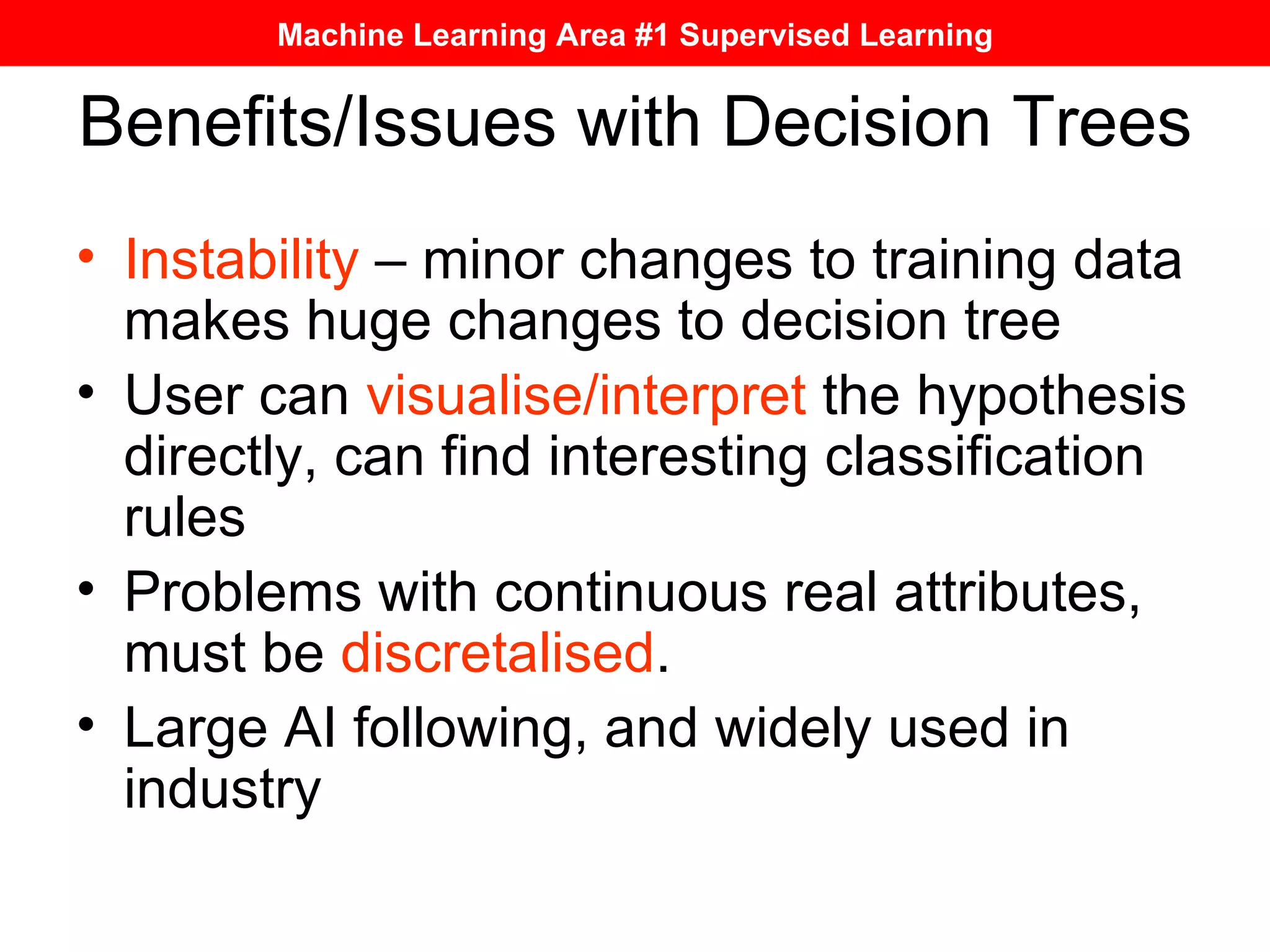 Machine Learning Area #1 Supervised Learning

Benefits/Issues with Decision Trees

• Instability – minor changes to training data makes huge changes to decision tree
• User can visualise/interpret the hypothesis directly, can find interesting classification rules
• Problems with continuous real attributes, must be discretalised.
• Large AI following, and widely used in industry